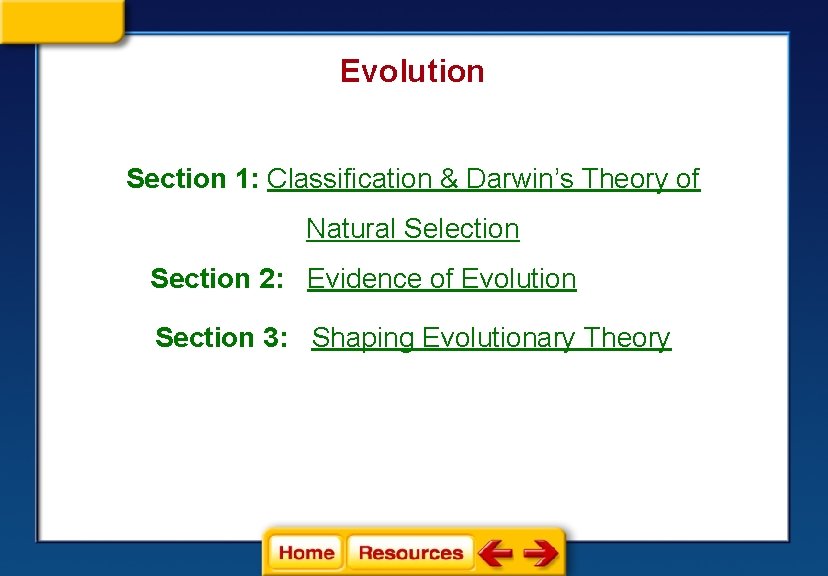 Evolution

Section 1: Classification & Darwin’s Theory of Natural Selection

Section 2: Evidence of Evolution

Section 3: Shaping Evolutionary Theory

Home Resources